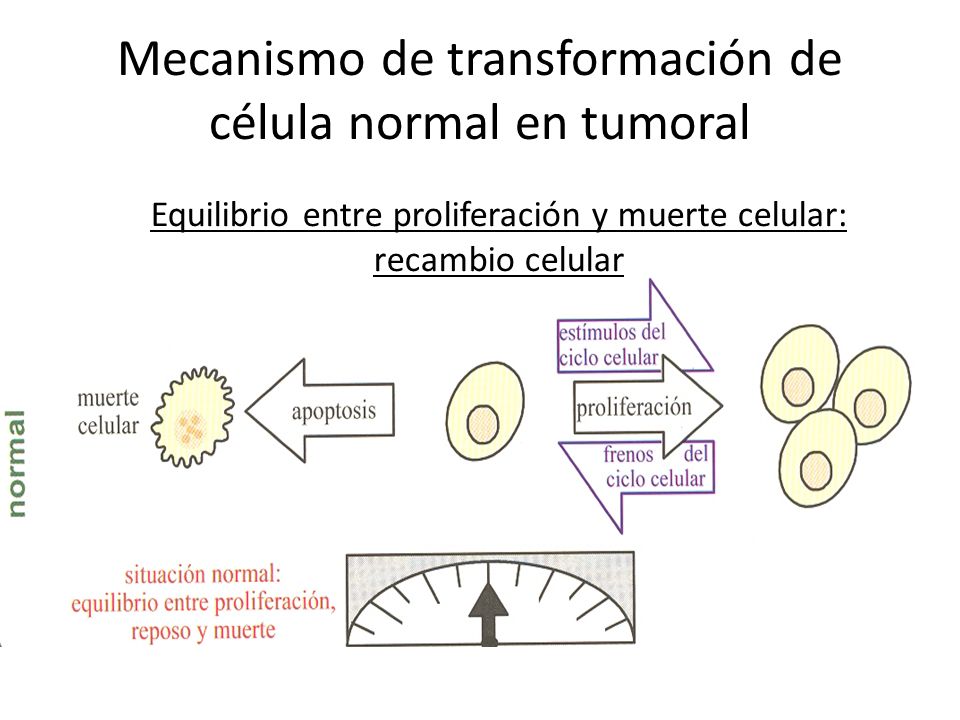 Mecanismo de transformación de célula normal en tumoral

Equilibrio entre proliferación y muerte celular: recambio celular

normal

muerte celular

apoptosis

estímulos del ciclo celular

proliferación

frenos del ciclo celular

situación normal: equilibrio entre proliferación, reposo y muerte